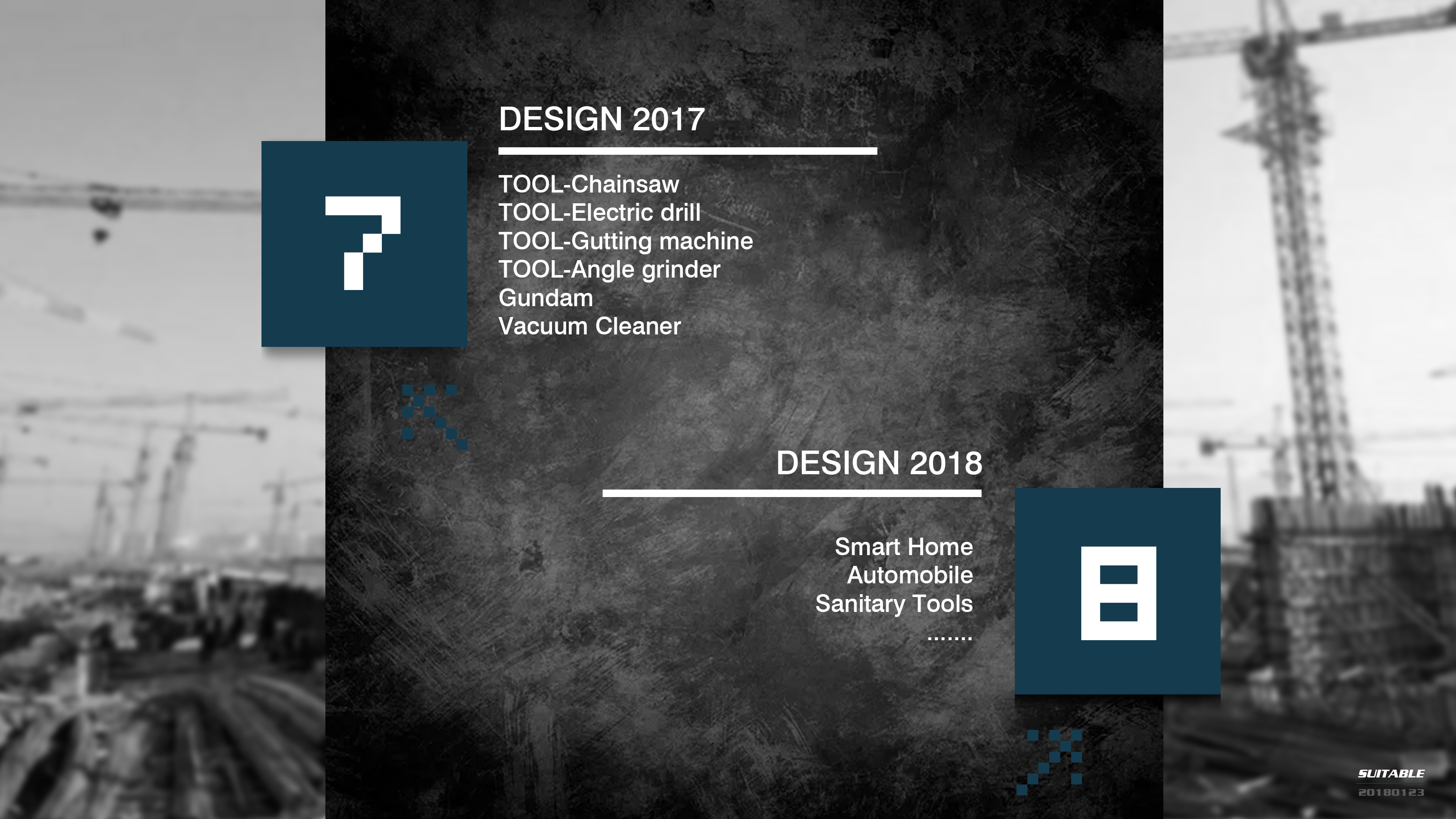 7

DESIGN 2017

TOOL-Chainsaw
TOOL-Electric drill
TOOL-Gutting machine
TOOL-Angle grinder
Gundam
Vacuum Cleaner

DESIGN 2018

Smart Home
Automobile
Sanitary Tools
.......

8

SUITABLE
20180123